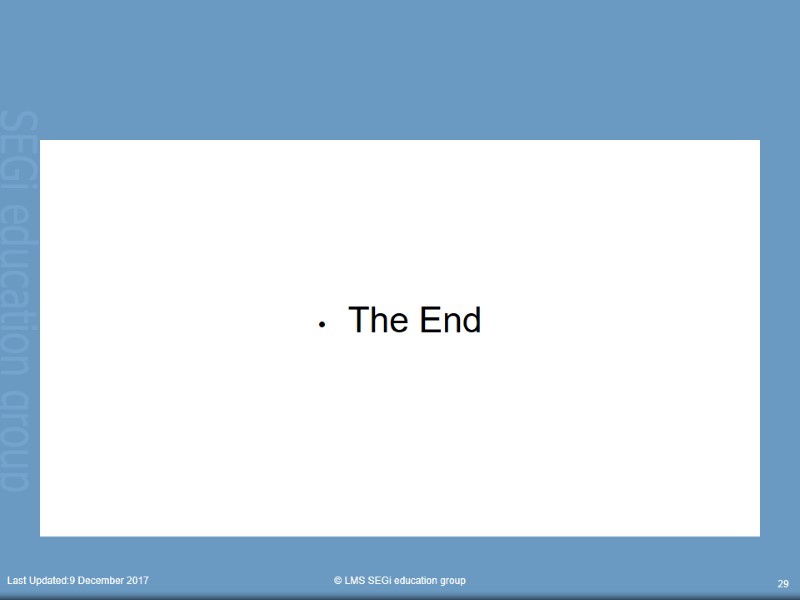 SEGi education group

• The End

Last Updated:9 December 2017

© LMS SEGi education group

29